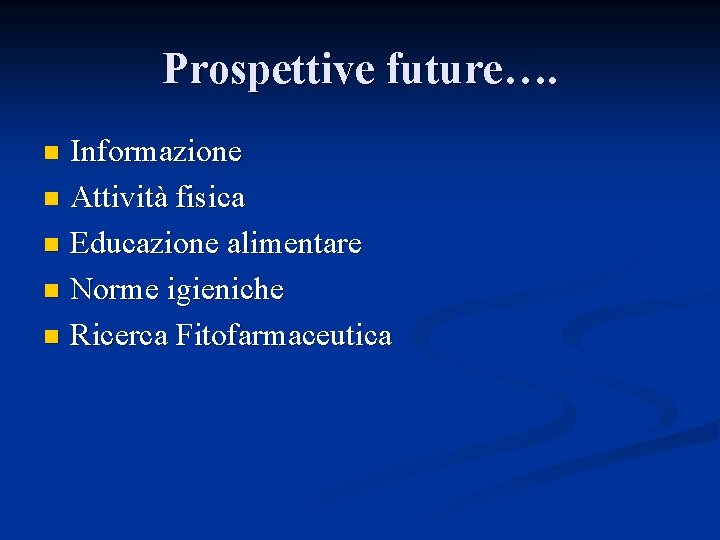 Prospettive future….

- Informazione
- Attività fisica
- Educazione alimentare
- Norme igieniche
- Ricerca Fitofarmaceutica